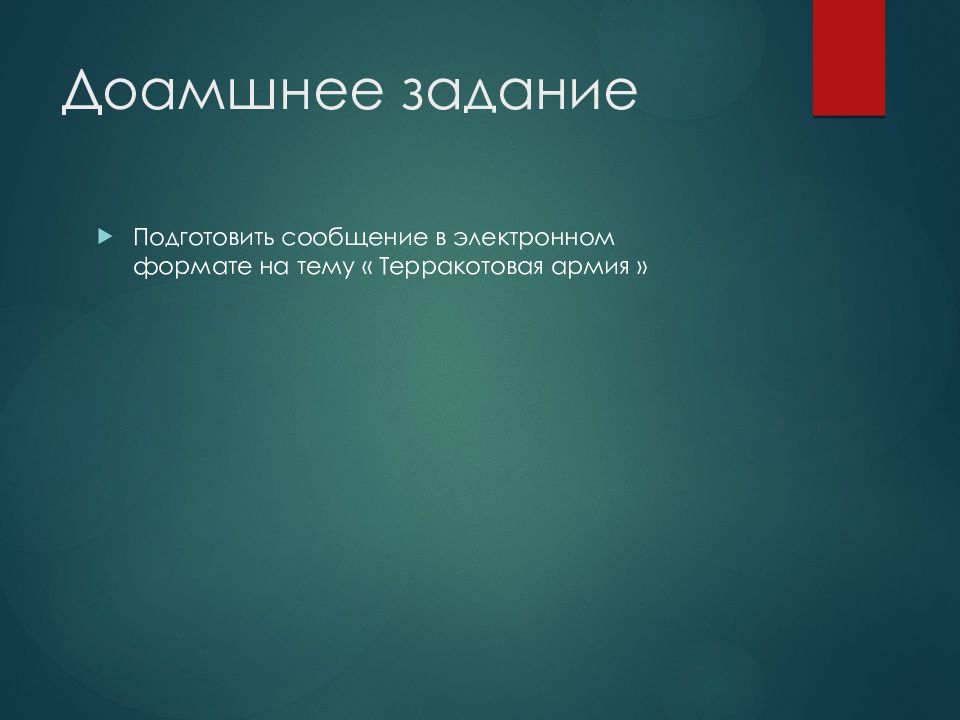 Доамшнее задание

Подготовить сообщение в электронном формате на тему « Терракотовая армия »